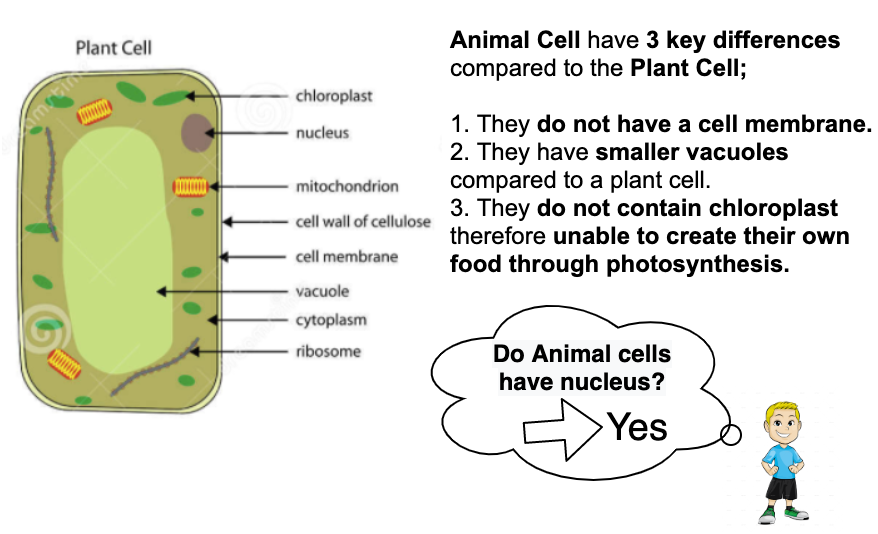 Plant Cell

chloroplast
nucleus
mitochondrion
cell wall of cellulose
cell membrane
vacuole
cytoplasm
ribosome

Animal Cell have 3 key differences compared to the Plant Cell;

1. They do not have a cell membrane.
2. They have smaller vacuoles compared to a plant cell.
3. They do not contain chloroplast therefore unable to create their own food through photosynthesis.

Do Animal cells have nucleus?

Yes